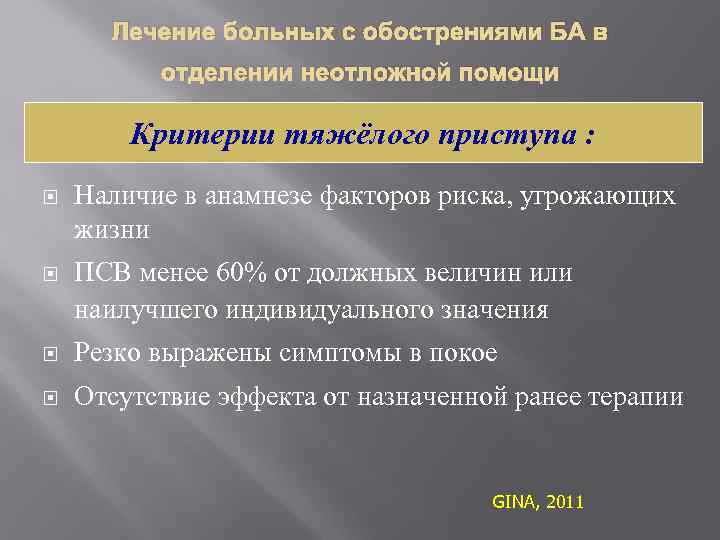 Лечение больных с обострениями БА в отделении неотложной помощи

Критерии тяжёлого приступа :

Наличие в анамнезе факторов риска, угрожающих жизни

ПСВ менее 60% от должных величин или наилучшего индивидуального значения

Резко выражены симптомы в покое

Отсутствие эффекта от назначенной ранее терапии

GINA, 2011